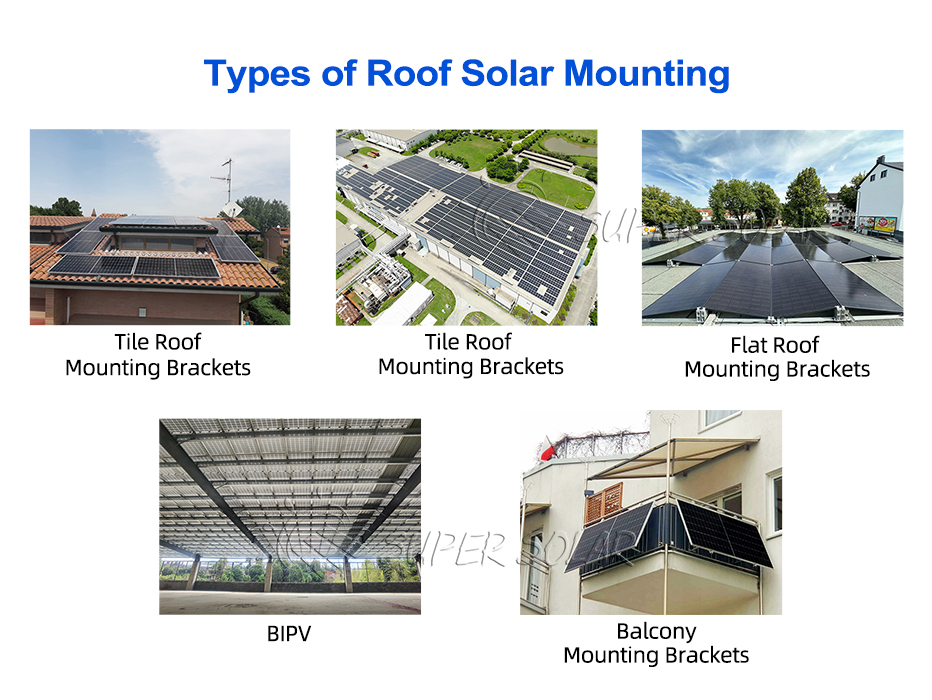 Types of Roof Solar Mounting

Tile Roof
Mounting Brackets

Tile Roof
Mounting Brackets

Flat Roof
Mounting Brackets

BIPV

Balcony
Mounting Brackets

SUPER SOLAR